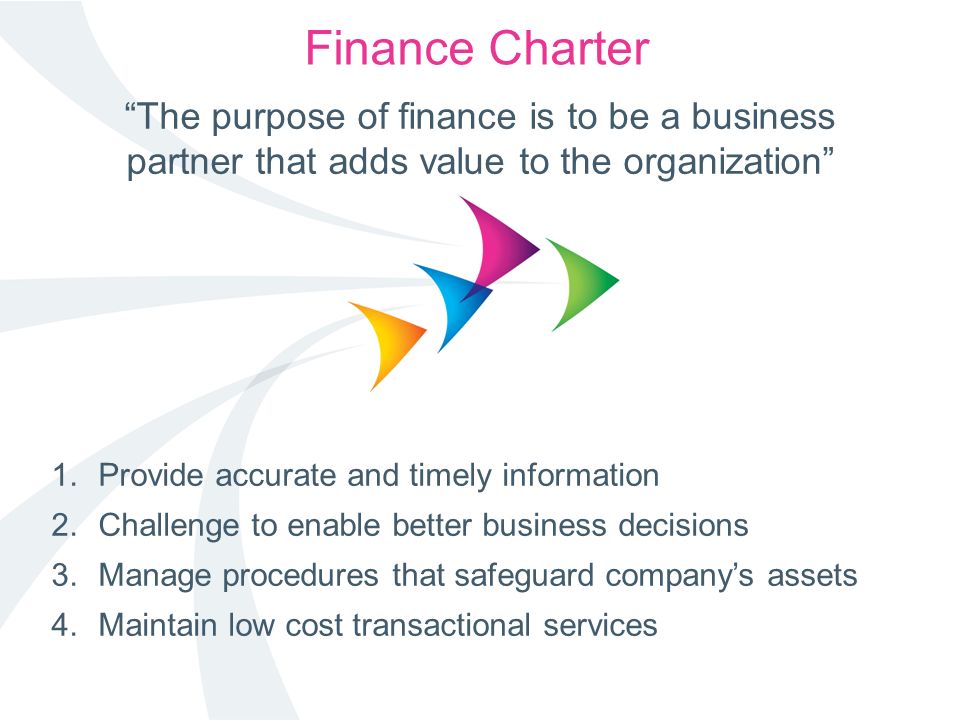 Finance Charter

“The purpose of finance is to be a business partner that adds value to the organization”

1. Provide accurate and timely information
2. Challenge to enable better business decisions
3. Manage procedures that safeguard company’s assets
4. Maintain low cost transactional services